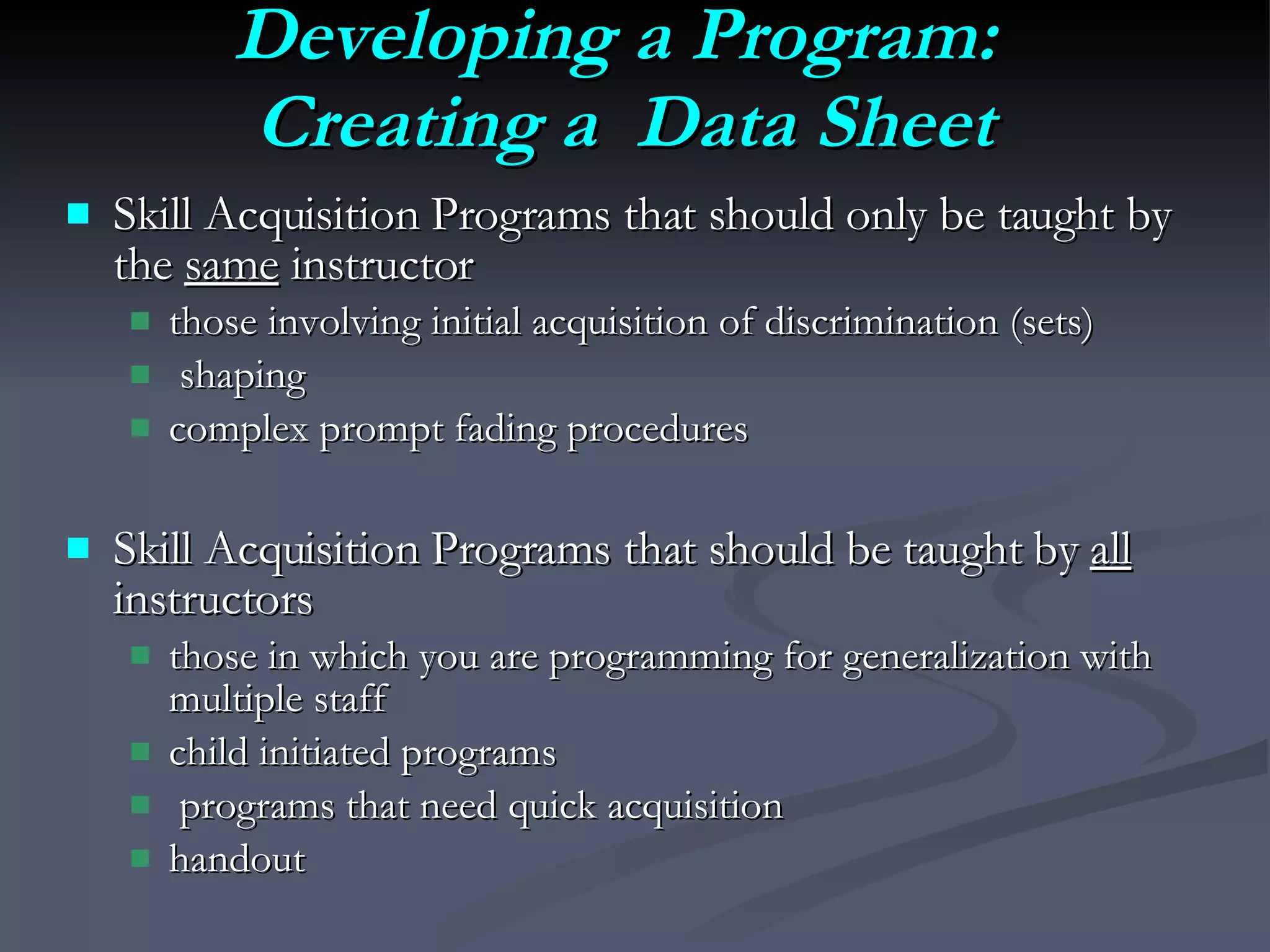 Developing a Program:
Creating a Data Sheet

Skill Acquisition Programs that should only be taught by the same instructor

those involving initial acquisition of discrimination (sets)

shaping

complex prompt fading procedures

Skill Acquisition Programs that should be taught by all instructors

those in which you are programming for generalization with multiple staff

child initiated programs

programs that need quick acquisition

handout